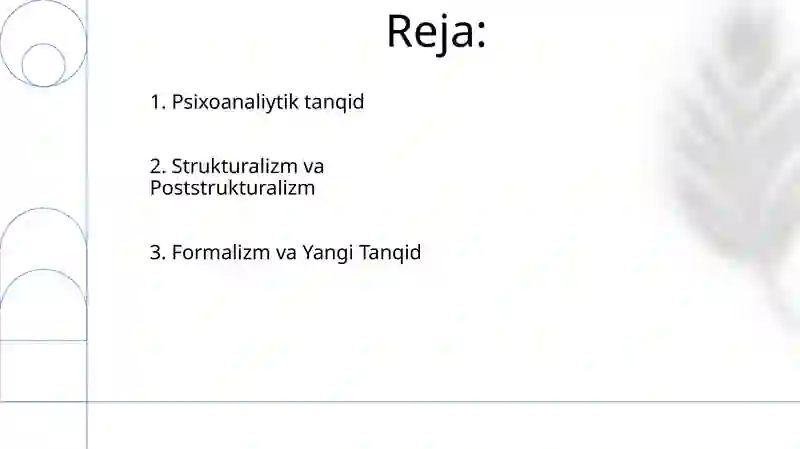 Reja:

1. Psixoanaliytik tanqid

2. Strukturalizm va Poststrukturalizm

3. Formalizm va Yangi Tanqid